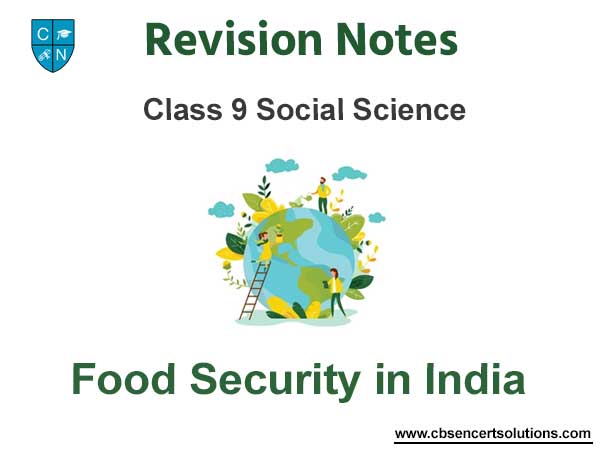 C
N

Revision Notes

Class 9 Social Science

Food Security in India

www.cbsencertsolutions.com